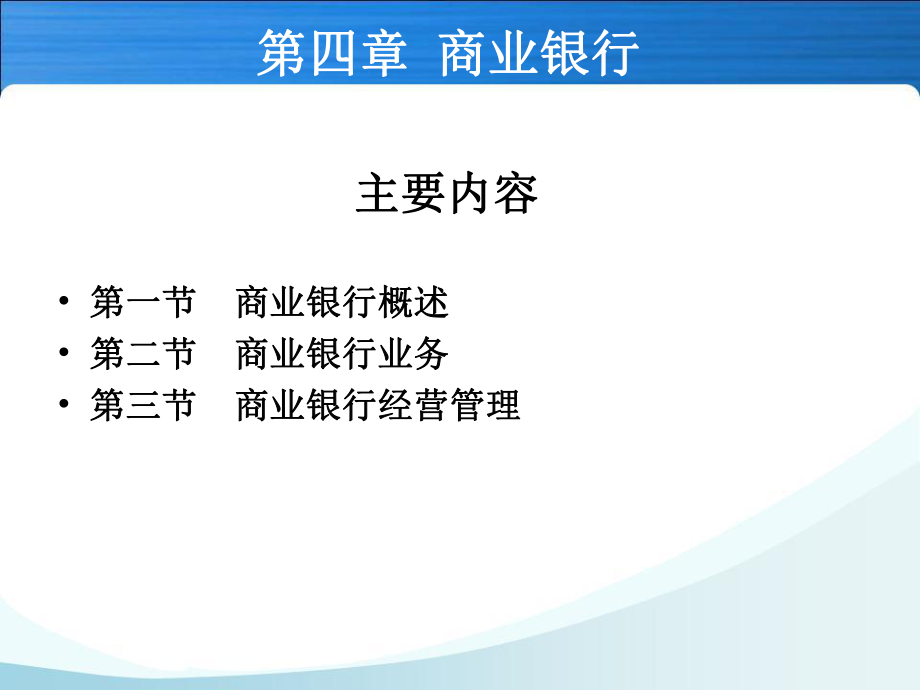 第四章 商业银行

主要内容

• 第一节 商业银行概述
• 第二节 商业银行业务
• 第三节 商业银行经营管理